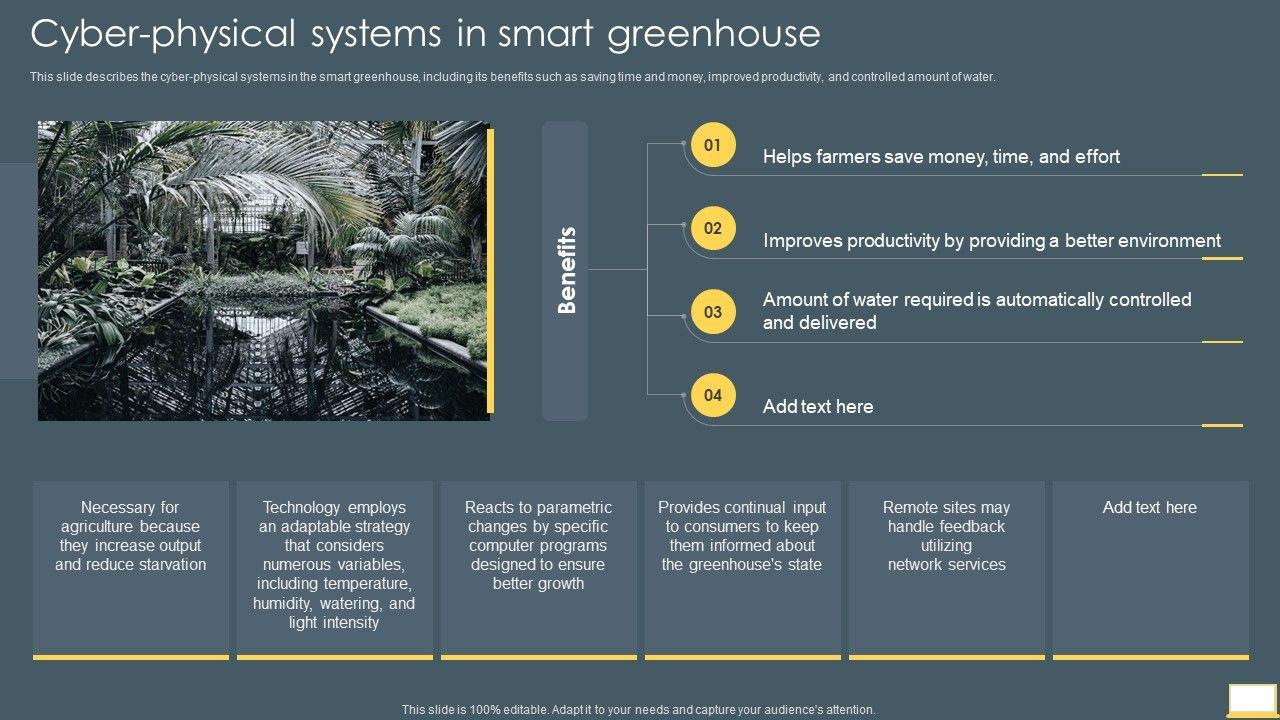 Cyber-physical systems in smart greenhouse

This slide describes the cyber-physical systems in the smart greenhouse, including its benefits such as saving time and money, improved productivity, and controlled amount of water.

Benefits

01 Helps farmers save money, time, and effort

02 Improves productivity by providing a better environment

03 Amount of water required is automatically controlled and delivered

04 Add text here

Necessary for agriculture because they increase output and reduce starvation

Technology employs an adaptable strategy that considers numerous variables, including temperature, humidity, watering, and light intensity

Reacts to parametric changes by specific computer programs designed to ensure better growth

Provides continual input to consumers to keep them informed about the greenhouse's state

Remote sites may handle feedback utilizing network services

Add text here

This slide is 100% editable. Adapt it to your needs and capture your audience's attention.